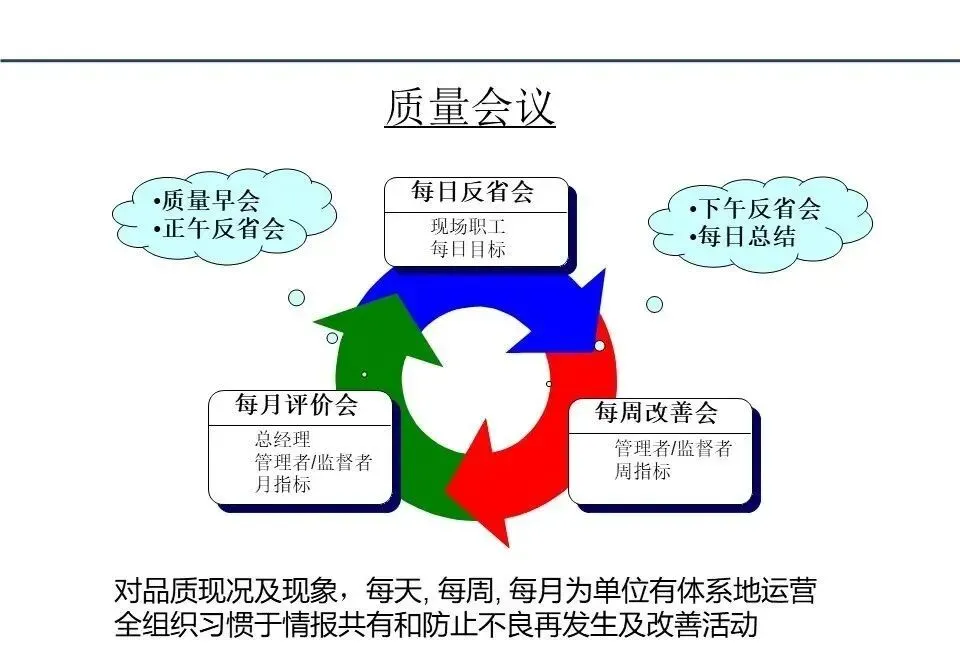 质量会议

•质量早会
•正午反省会

每日反省会
现场职工
每日目标

•下午反省会
•每日总结

每月评价会
总经理
管理者/监督者
月指标

每周改善会
管理者/监督者
周指标

对品质现况及现象，每天, 每周, 每月为单位有体系地运营全组织习惯于情报共有和防止不良再发生及改善活动